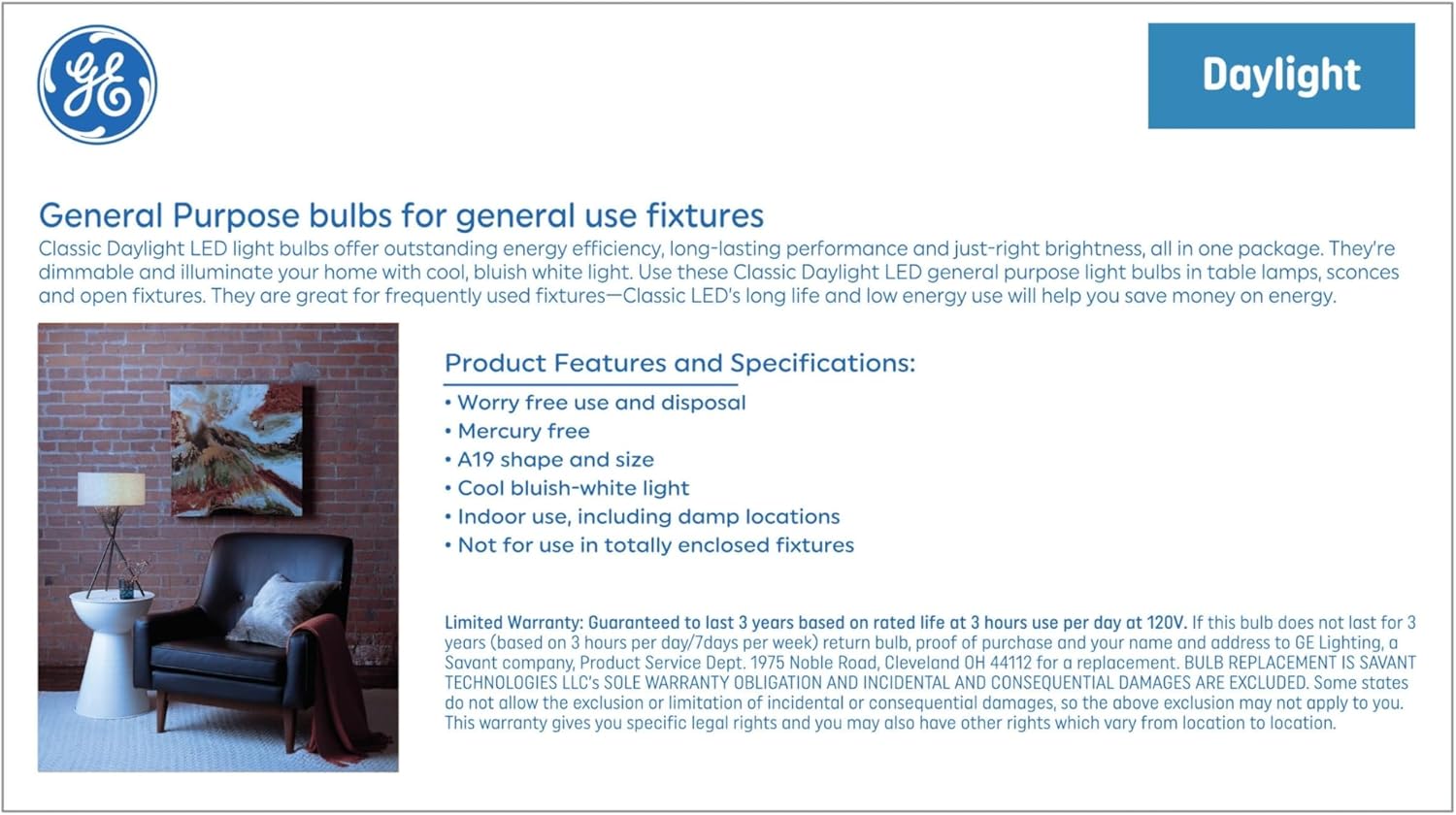 GE

Daylight

General Purpose bulbs for general use fixtures

Classic Daylight LED light bulbs offer outstanding energy efficiency, long-lasting performance and just-right brightness, all in one package. They're dimmable and illuminate your home with cool, bluish white light. Use these Classic Daylight LED general purpose light bulbs in table lamps, sconces and open fixtures. They are great for frequently used fixtures—Classic LED's long life and low energy use will help you save money on energy.

Product Features and Specifications:

• Worry free use and disposal
• Mercury free
• A19 shape and size
• Cool bluish-white light
• Indoor use, including damp locations
• Not for use in totally enclosed fixtures

Limited Warranty: Guaranteed to last 3 years based on rated life at 3 hours use per day at 120V. If this bulb does not last for 3 years (based on 3 hours per day/7days per week) return bulb, proof of purchase and your name and address to GE Lighting, a Savant company, Product Service Dept. 1975 Noble Road, Cleveland OH 44112 for a replacement. BULB REPLACEMENT IS SAVANT TECHNOLOGIES LLC's SOLE WARRANTY OBLIGATION AND INCIDENTAL AND CONSEQUENTIAL DAMAGES ARE EXCLUDED. Some states do not allow the exclusion or limitation of incidental or consequential damages, so the above exclusion may not apply to you. This warranty gives you specific legal rights and you may also have other rights which vary from location to location.